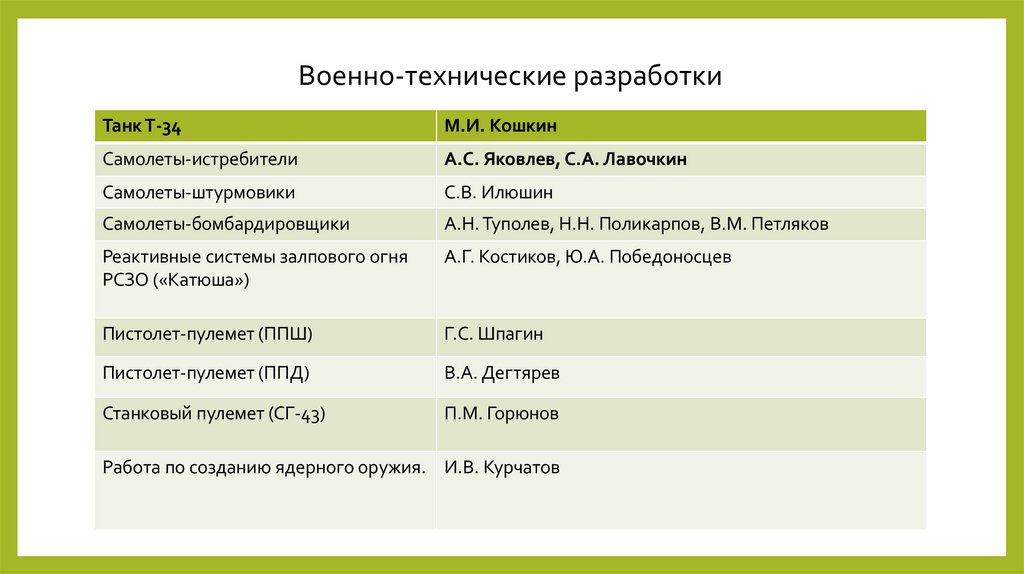 Военно-технические разработки

| Танк Т-34 | М.И. Кошкин |
|---|---|
| Самолеты-истребители | А.С. Яковлев, С.А. Лавочкин |
| Самолеты-штурмовики | С.В. Илюшин |
| Самолеты-бомбардировщики | А.Н. Туполев, Н.Н. Поликарпов, В.М. Петляков |
| Реактивные системы залпового огня РСЗО («Катюша») | А.Г. Костиков, Ю.А. Победоносцев |
| Пистолет-пулемет (ППШ) | Г.С. Шпагин |
| Пистолет-пулемет (ППД) | В.А. Дегтярев |
| Станковый пулемет (СГ-43) | П.М. Горюнов |
| Работа по созданию ядерного оружия. | И.В. Курчатов |